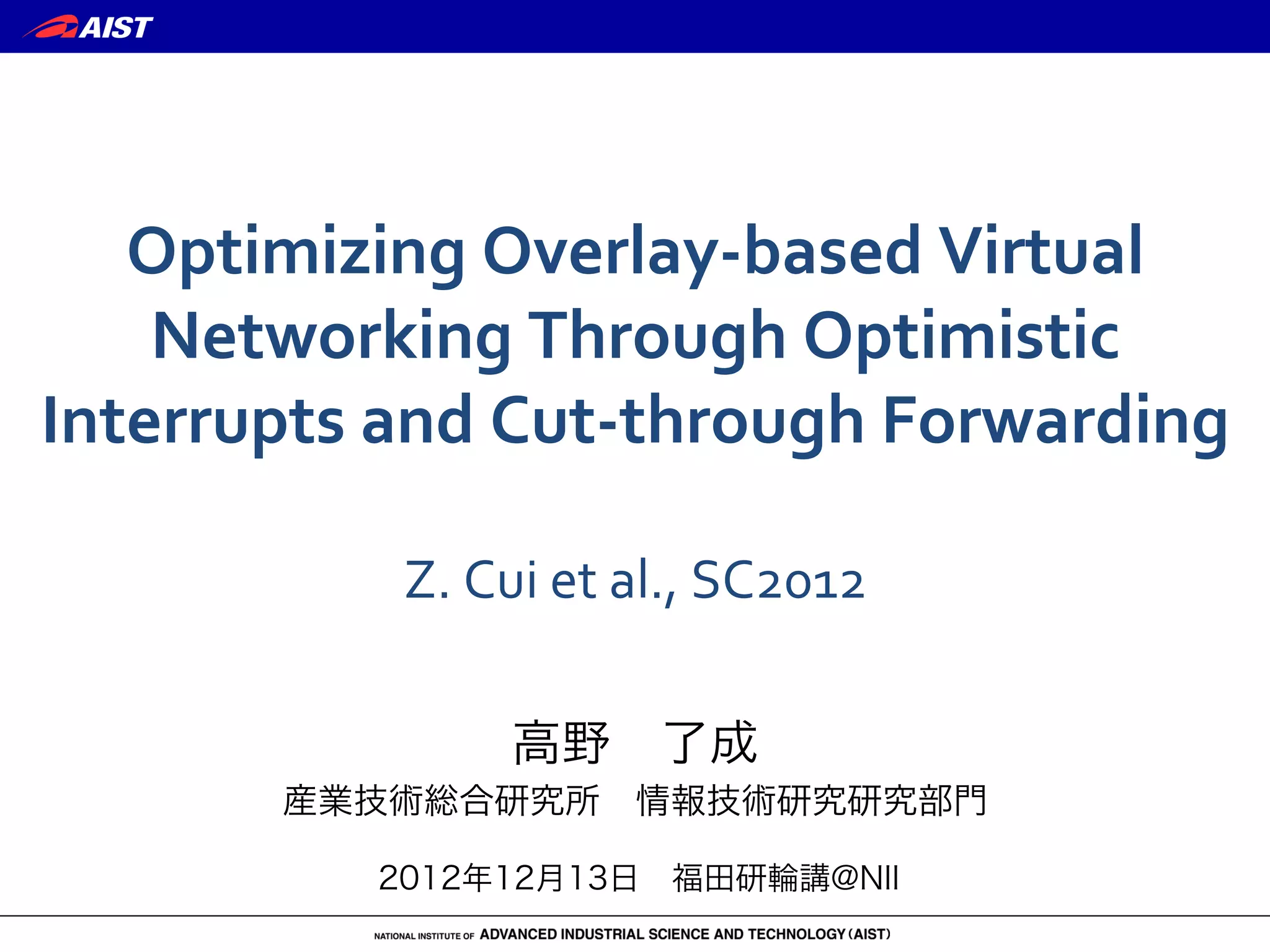 AIST

Optimizing Overlay-based Virtual Networking Through Optimistic Interrupts and Cut-through Forwarding

Z. Cui et al., SC2012

高野　了成
産業技術総合研究所　情報技術研究研究部門

2012年12月13日　福田研輪講@NII

NATIONAL INSTITUTE OF ADVANCED INDUSTRIAL SCIENCE AND TECHNOLOGY (AIST)